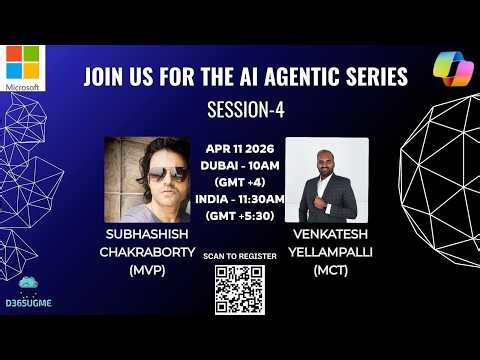 Microsoft

JOIN US FOR THE AI AGENTIC SERIES

SESSION-4

APR 11 2026
DUBAI - 10AM
(GMT +4)
INDIA - 11:30AM
(GMT +5:30)

SUBHASHISH CHAKRABORTY (MVP)

SCAN TO REGISTER

VENKATESH YELLAMPALLI (MCT)

D365UGME